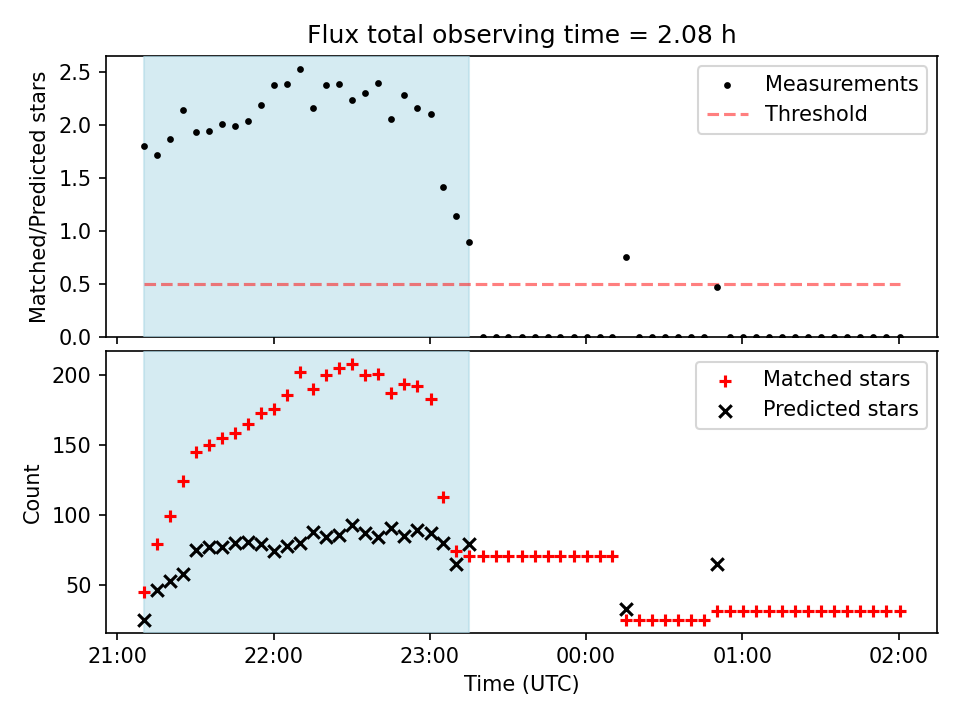 Flux total observing time = 2.08 h

Matched/Predicted stars

2.5
2.0
1.5
1.0
0.5
0.0

Measurements
Threshold

Count

200
150
100
50

Matched stars
Predicted stars

21:00
22:00
23:00
00:00
01:00
02:00

Time (UTC)